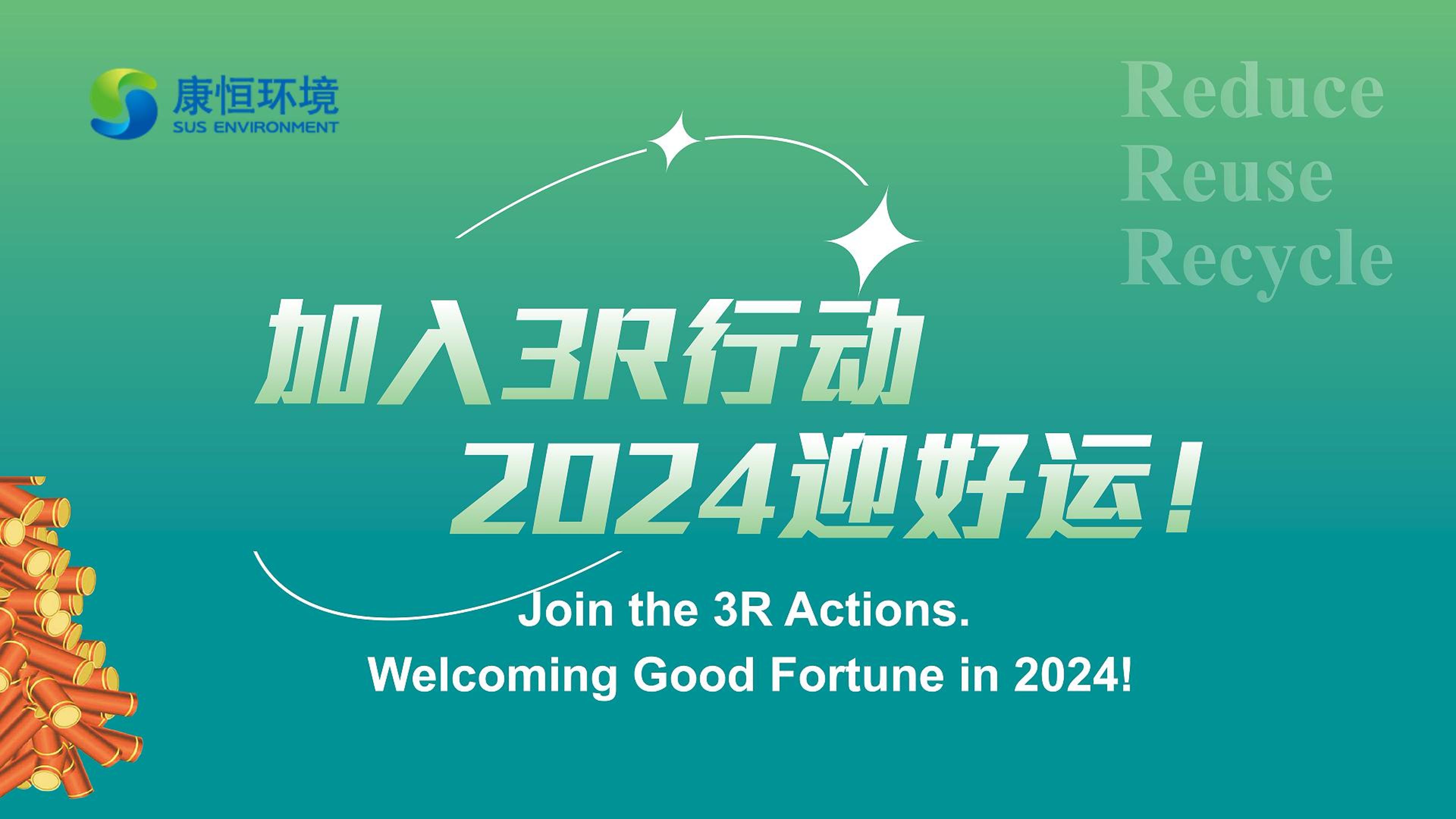 康恒环境
SUS ENVIRONMENT

Reduce
Reuse
Recycle

加入3R行动
2024迎好运！

Join the 3R Actions.
Welcoming Good Fortune in 2024!